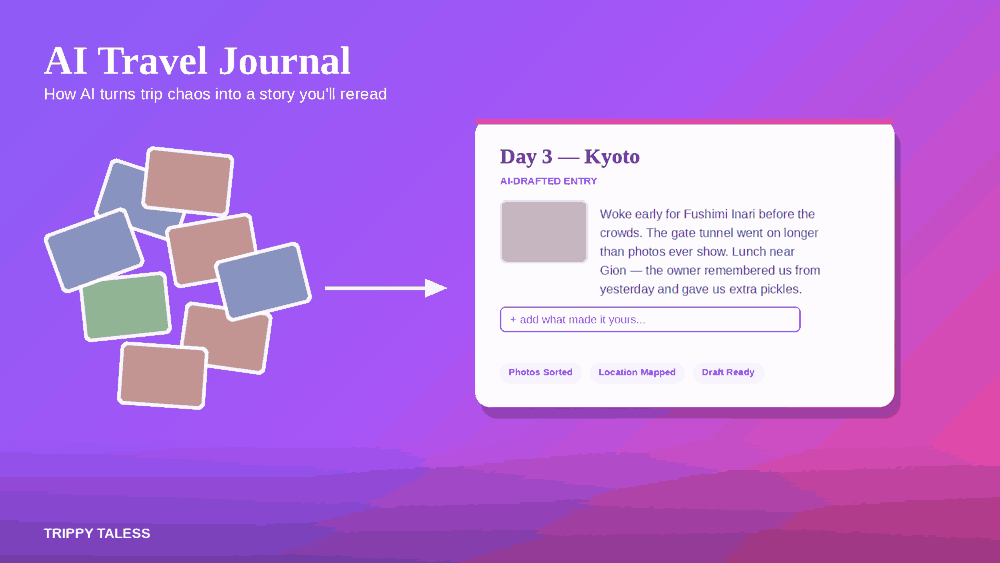 AI Travel Journal

How AI turns trip chaos into a story you'll reread

Day 3 — Kyoto

AI-DRAFTED ENTRY

Woke early for Fushimi Inari before the crowds. The gate tunnel went on longer than photos ever show. Lunch near Gion — the owner remembered us from yesterday and gave us extra pickles.

+ add what made it yours...

Photos Sorted

Location Mapped

Draft Ready

TRIPPY TALESS